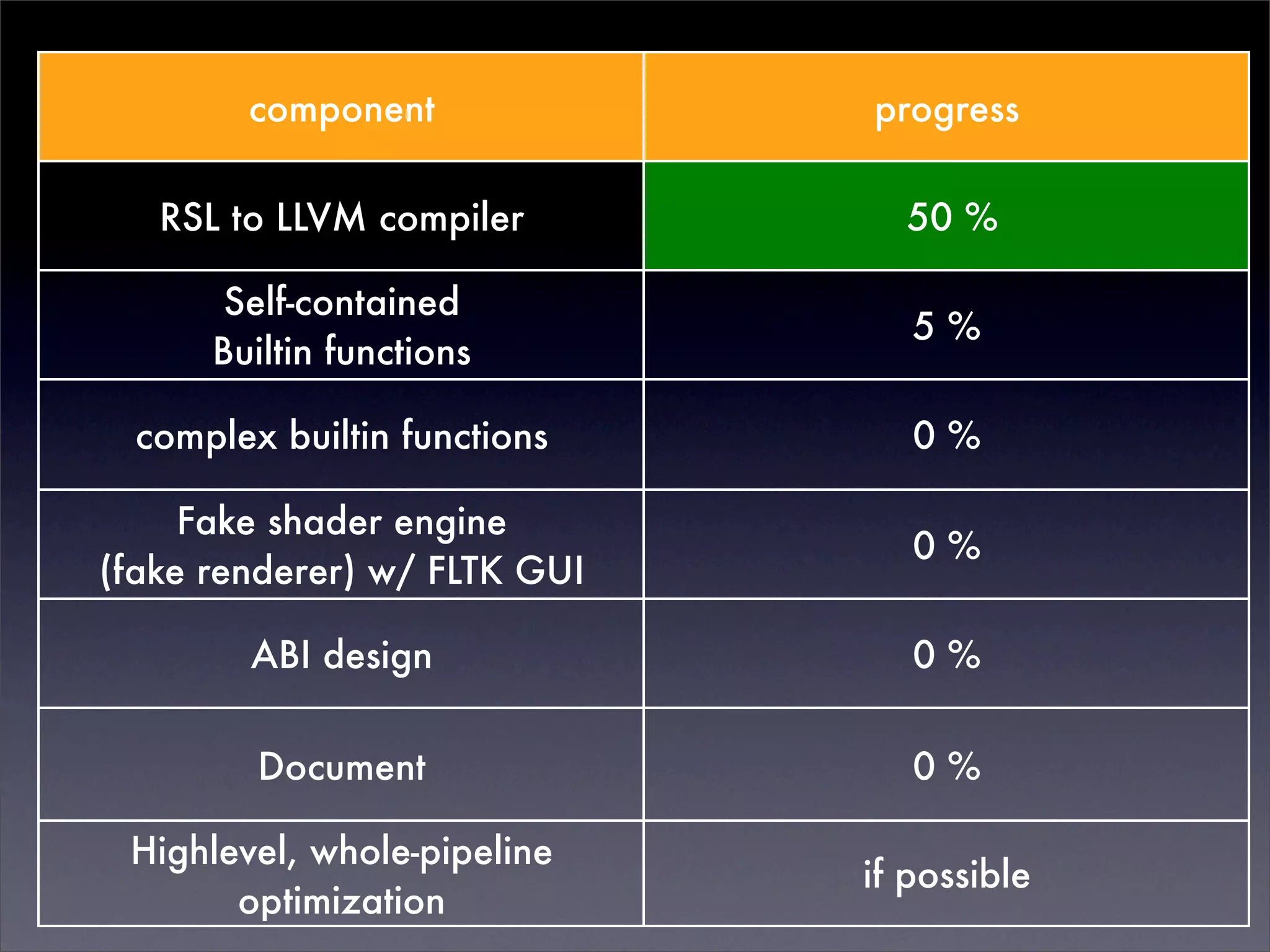 | component | progress |
|---|---|
| RSL to LLVM compiler | 50 % |
| Self-contained Builtin functions | 5 % |
| complex builtin functions | 0 % |
| Fake shader engine (fake renderer) w/ FLTK GUI | 0 % |
| ABI design | 0 % |
| Document | 0 % |
| Highlevel, whole-pipeline optimization | if possible |